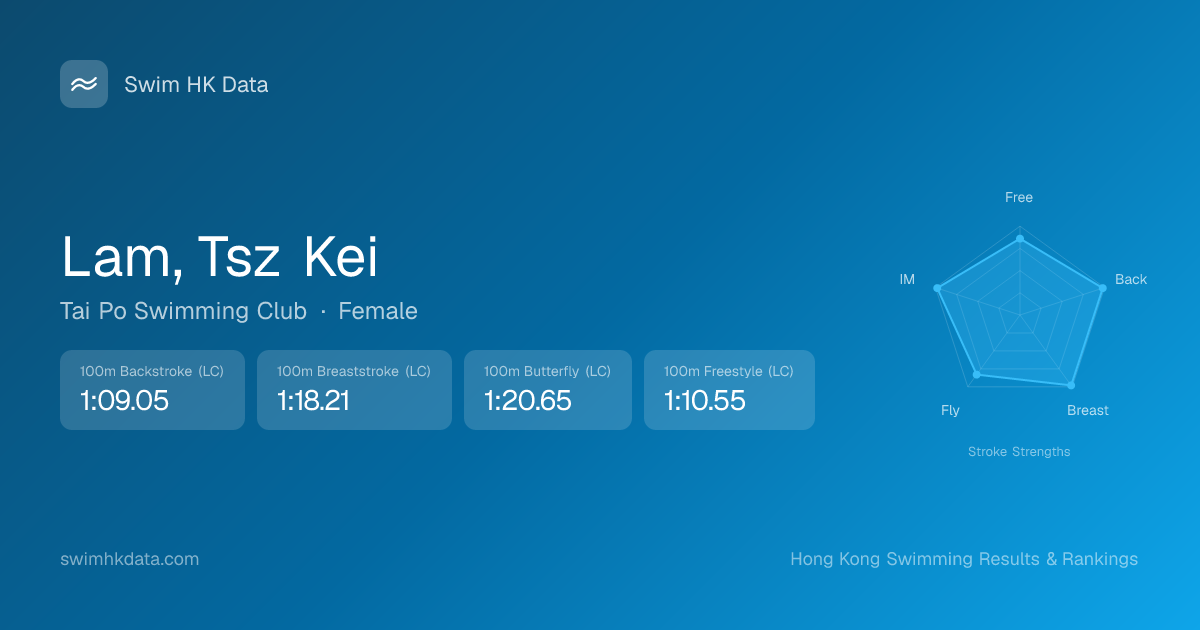 Swim HK Data

Lam, Tsz Kei

Tai Po Swimming Club · Female

100m Backstroke (LC)
1:09.05

100m Breaststroke (LC)
1:18.21

100m Butterfly (LC)
1:20.65

100m Freestyle (LC)
1:10.55

Free
Back
Breast
Fly
IM

Stroke Strengths

swimhkdata.com

Hong Kong Swimming Results & Rankings